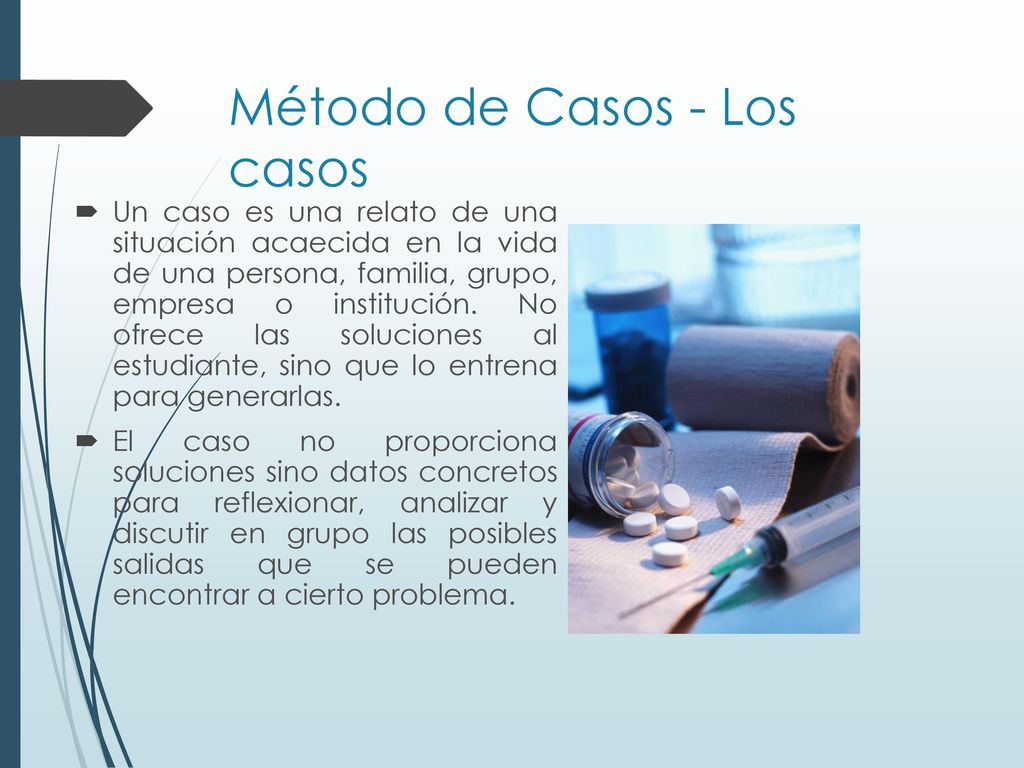 Método de Casos - Los casos

Un caso es una relato de una situación acaecida en la vida de una persona, familia, grupo, empresa o institución. No ofrece las soluciones al estudiante, sino que lo entrena para generarlas.

El caso no proporciona soluciones sino datos concretos para reflexionar, analizar y discutir en grupo las posibles salidas que se pueden encontrar a cierto problema.